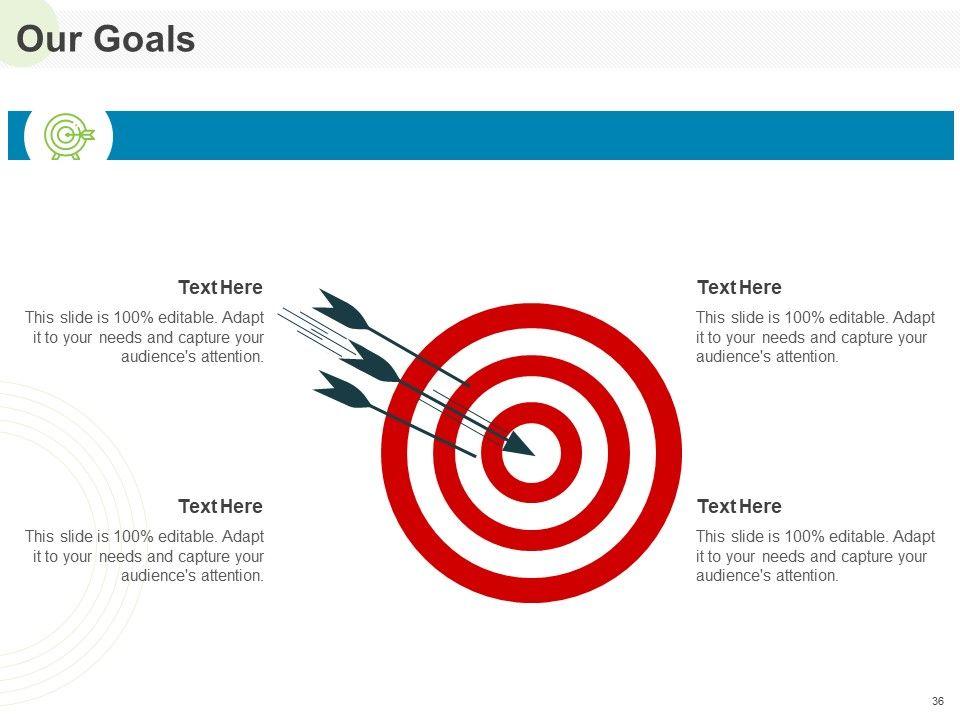 Our Goals

Text Here

This slide is 100% editable. Adapt it to your needs and capture your audience's attention.

Text Here

This slide is 100% editable. Adapt it to your needs and capture your audience's attention.

Text Here

This slide is 100% editable. Adapt it to your needs and capture your audience's attention.

Text Here

This slide is 100% editable. Adapt it to your needs and capture your audience's attention.

36